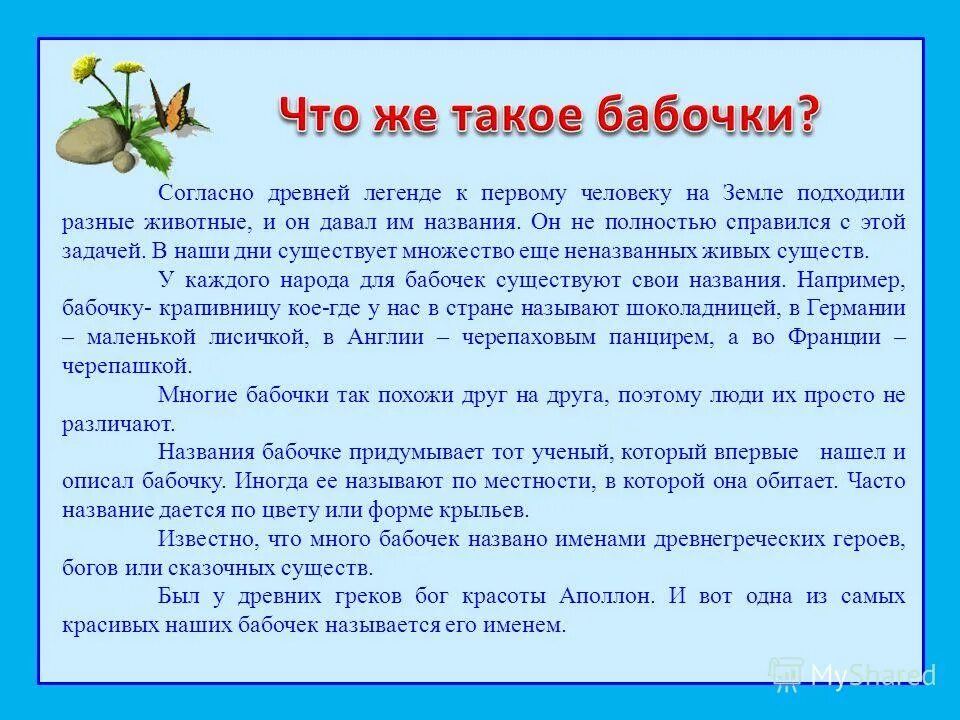 Что же такое бабочки?

Согласно древней легенде к первому человеку на Земле подходили разные животные, и он давал им названия. Он не полностью справился с этой задачей. В наши дни существует множество еще неназванных живых существ.

У каждого народа для бабочек существуют свои названия. Например, бабочку- крапивницу кое-где у нас в стране называют шоколадницей, в Германии – маленькой лисичкой, в Англии – черепаховым панцирем, а во Франции – черепашкой.

Многие бабочки так похожи друг на друга, поэтому люди их просто не различают.

Названия бабочке придумывает тот ученый, который впервые нашел и описал бабочку. Иногда ее называют по местности, в которой она обитает. Часто название дается по цвету или форме крыльев.

Известно, что много бабочек названо именами древнегреческих героев, богов или сказочных существ.

Был у древних греков бог красоты Аполлон. И вот одна из самых красивых наших бабочек называется его именем.

MyShared